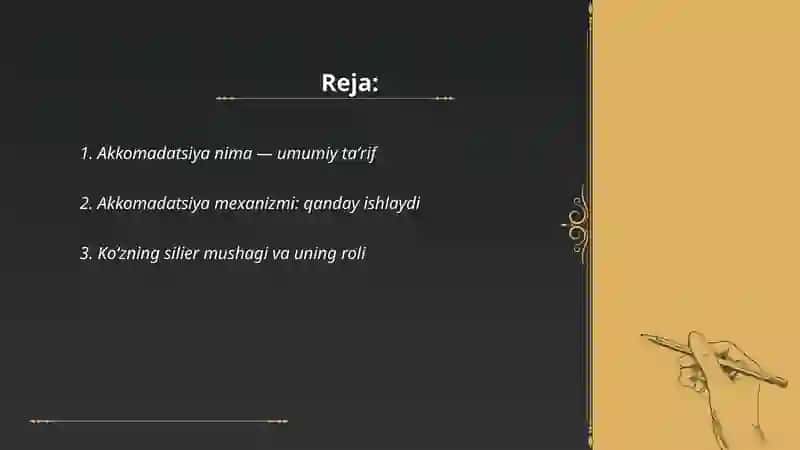 Reja:

1. Akkomadatsiya nima — umumiy ta'rif

2. Akkomadatsiya mexanizmi: qanday ishlaydi

3. Ko'zning silier mushagi va uning roli